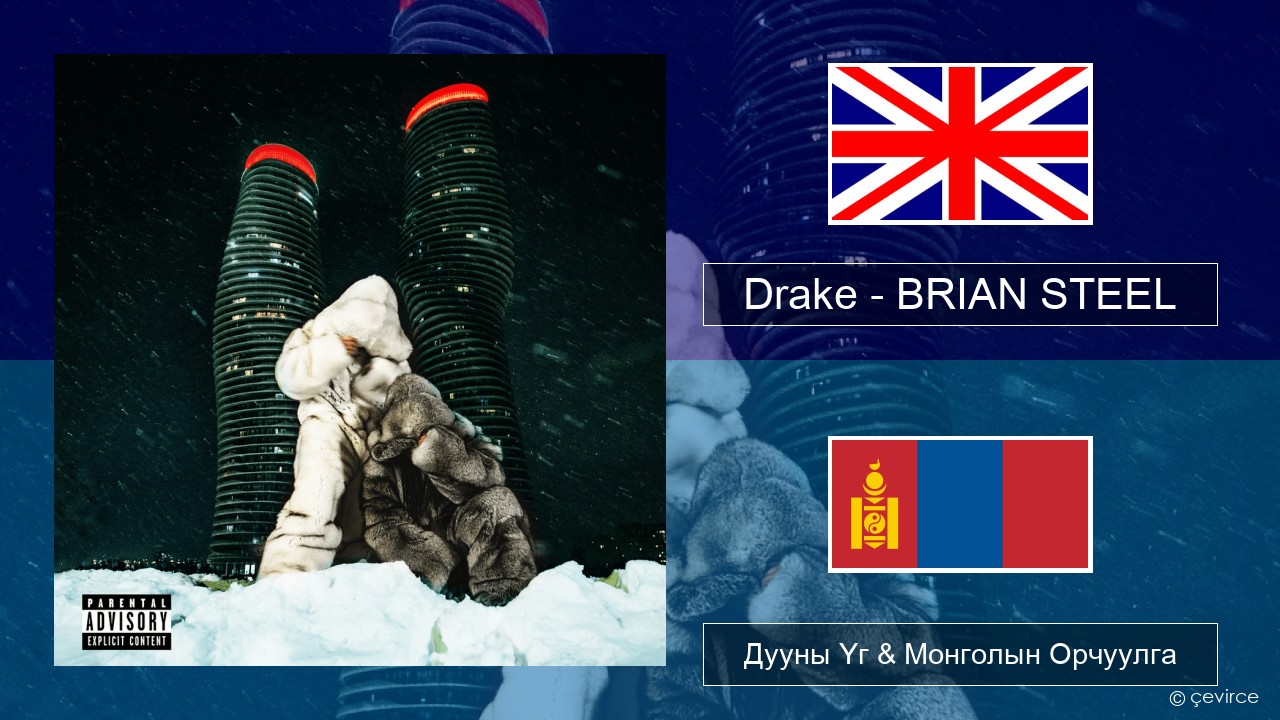 PARENTAL ADVISORY EXPLICIT CONTENT

Drake - BRIAN STEEL

Дууны Үг & Монголын Орчуулга

© çevirce